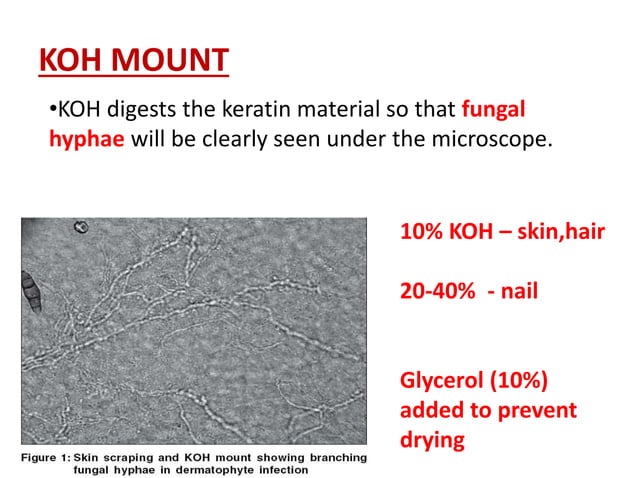 KOH MOUNT

•KOH digests the keratin material so that fungal hyphae will be clearly seen under the microscope.

Figure 1: Skin scraping and KOH mount showing branching fungal hyphae in dermatophyte infection

10% KOH – skin,hair

20-40% - nail

Glycerol (10%) added to prevent drying